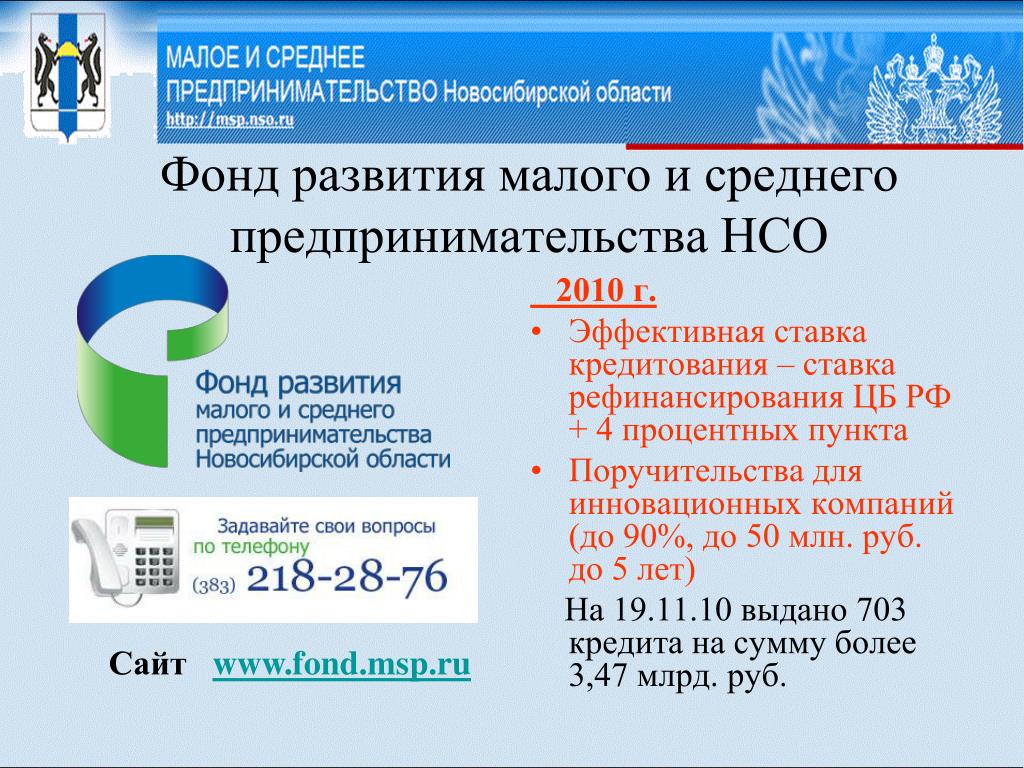 МАЛОЕ И СРЕДНЕЕ ПРЕДПРИНИМАТЕЛЬСТВО Новосибирской области
http://msp.nso.ru

Фонд развития малого и среднего предпринимательства НСО

Фонд развития малого и среднего предпринимательства Новосибирской области

Задавайте свои вопросы по телефону (383) 218-28-76

Сайт www.fond.msp.ru

2010 г.

• Эффективная ставка кредитования – ставка рефинансирования ЦБ РФ + 4 процентных пункта

• Поручительства для инновационных компаний (до 90%, до 50 млн. руб. до 5 лет)

На 19.11.10 выдано 703 кредита на сумму более 3,47 млрд. руб.